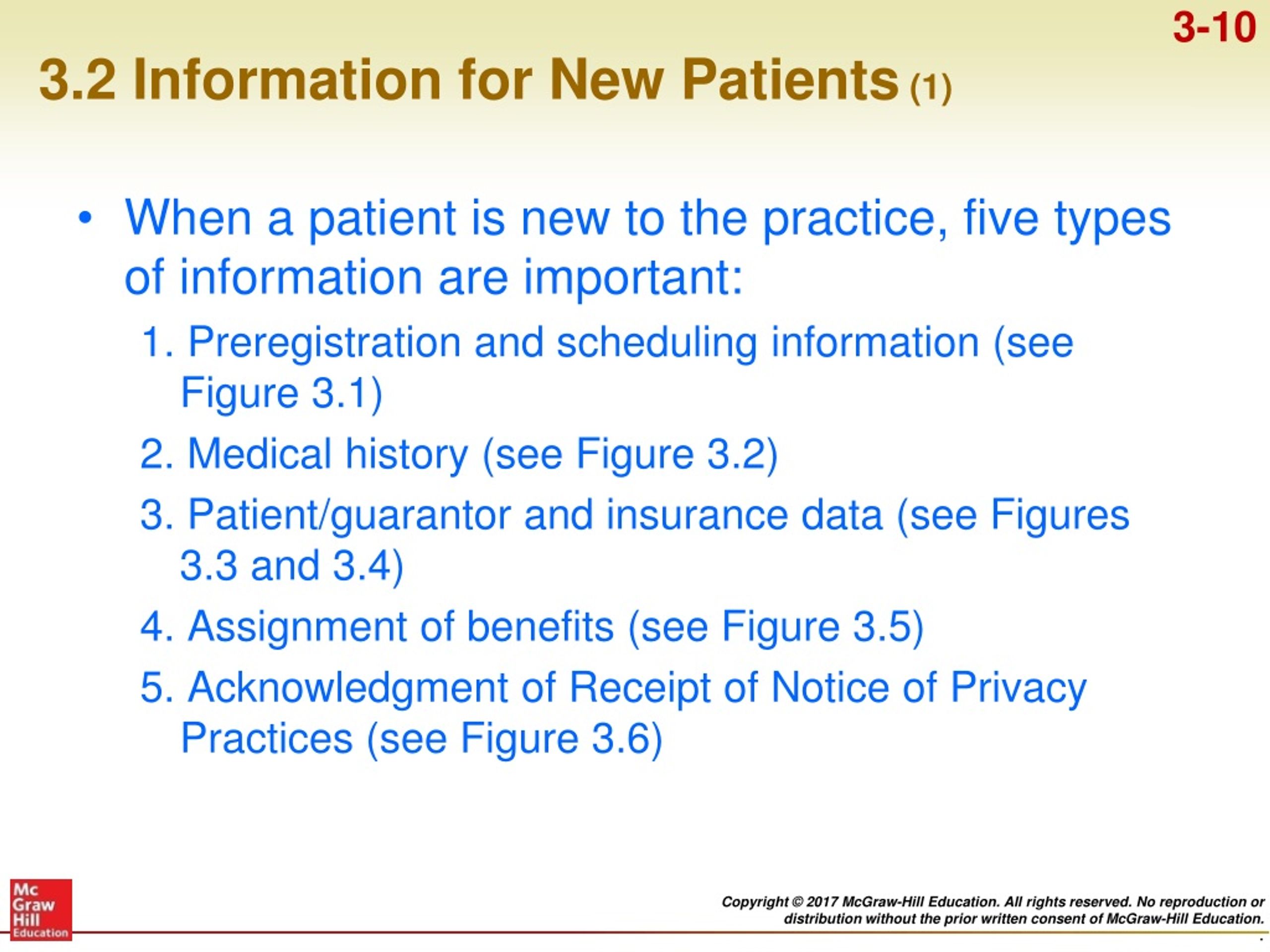 3-10

3.2 Information for New Patients (1)

• When a patient is new to the practice, five types of information are important:

1. Preregistration and scheduling information (see Figure 3.1)

2. Medical history (see Figure 3.2)

3. Patient/guarantor and insurance data (see Figures 3.3 and 3.4)

4. Assignment of benefits (see Figure 3.5)

5. Acknowledgment of Receipt of Notice of Privacy Practices (see Figure 3.6)

Mc Graw Hill Education

Copyright © 2017 McGraw-Hill Education. All rights reserved. No reproduction or distribution without the prior written consent of McGraw-Hill Education.